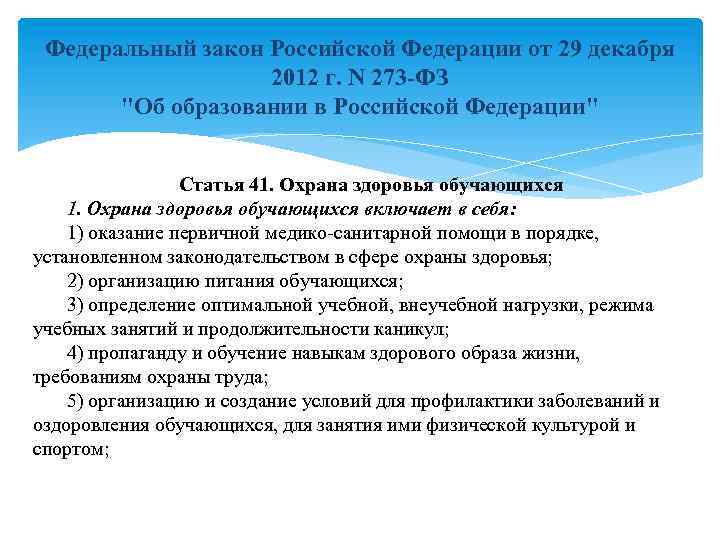 Федеральный закон Российской Федерации от 29 декабря 2012 г. N 273-ФЗ
"Об образовании в Российской Федерации"

Статья 41. Охрана здоровья обучающихся

1. Охрана здоровья обучающихся включает в себя:

1) оказание первичной медико-санитарной помощи в порядке, установленном законодательством в сфере охраны здоровья;

2) организацию питания обучающихся;

3) определение оптимальной учебной, внеучебной нагрузки, режима учебных занятий и продолжительности каникул;

4) пропаганду и обучение навыкам здорового образа жизни, требованиям охраны труда;

5) организацию и создание условий для профилактики заболеваний и оздоровления обучающихся, для занятия ими физической культурой и спортом;